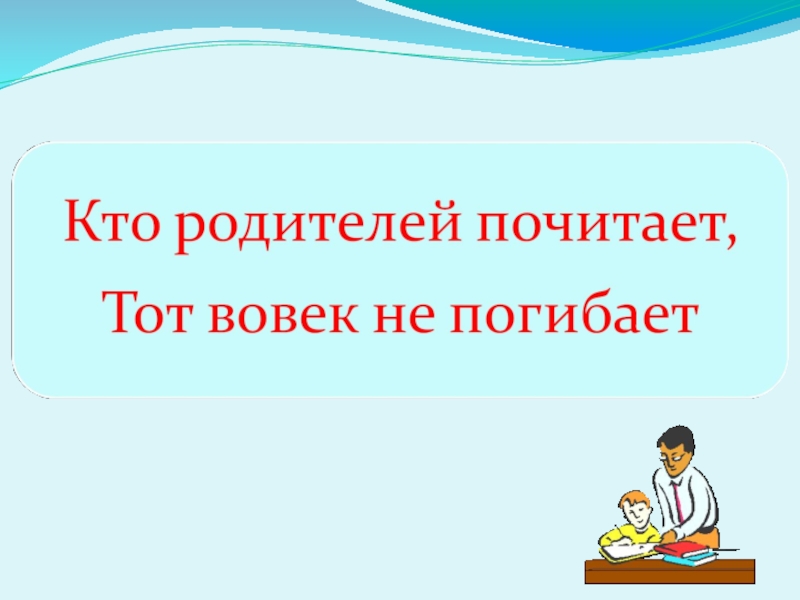 Кто родителей почитает,
Тот вовек не погибает